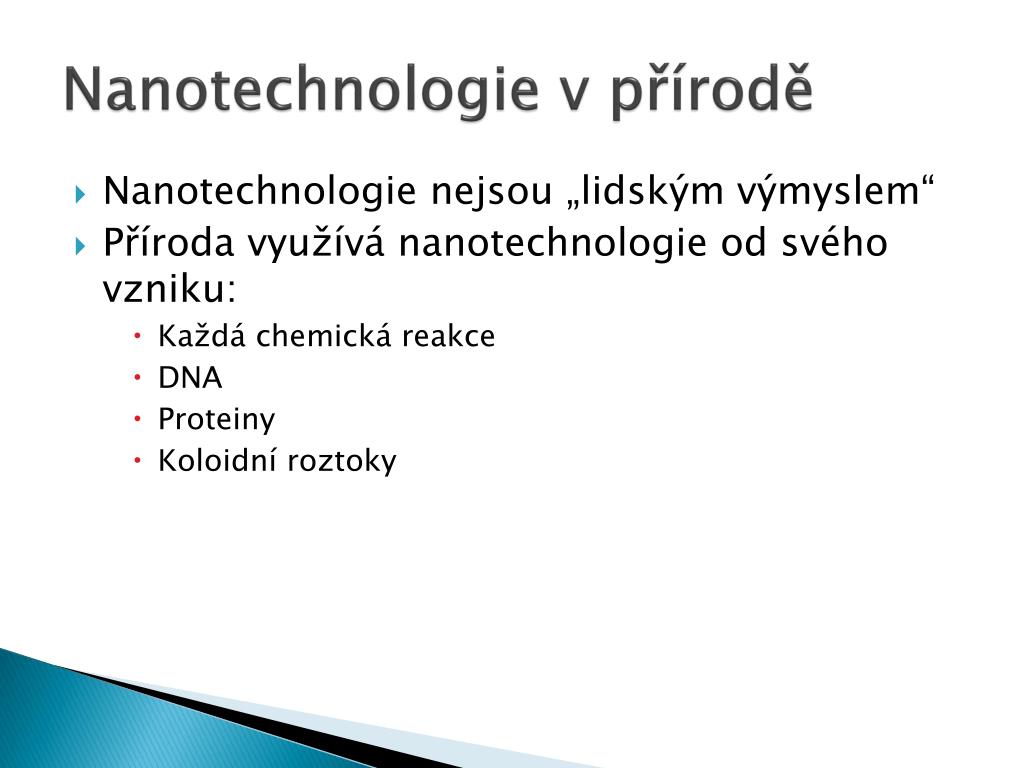 Nanotechnologie v přírodě

Nanotechnologie nejsou „lidským výmyslem“

Příroda využívá nanotechnologie od svého vzniku:

Každá chemická reakce

DNA

Proteiny

Koloidní roztoky